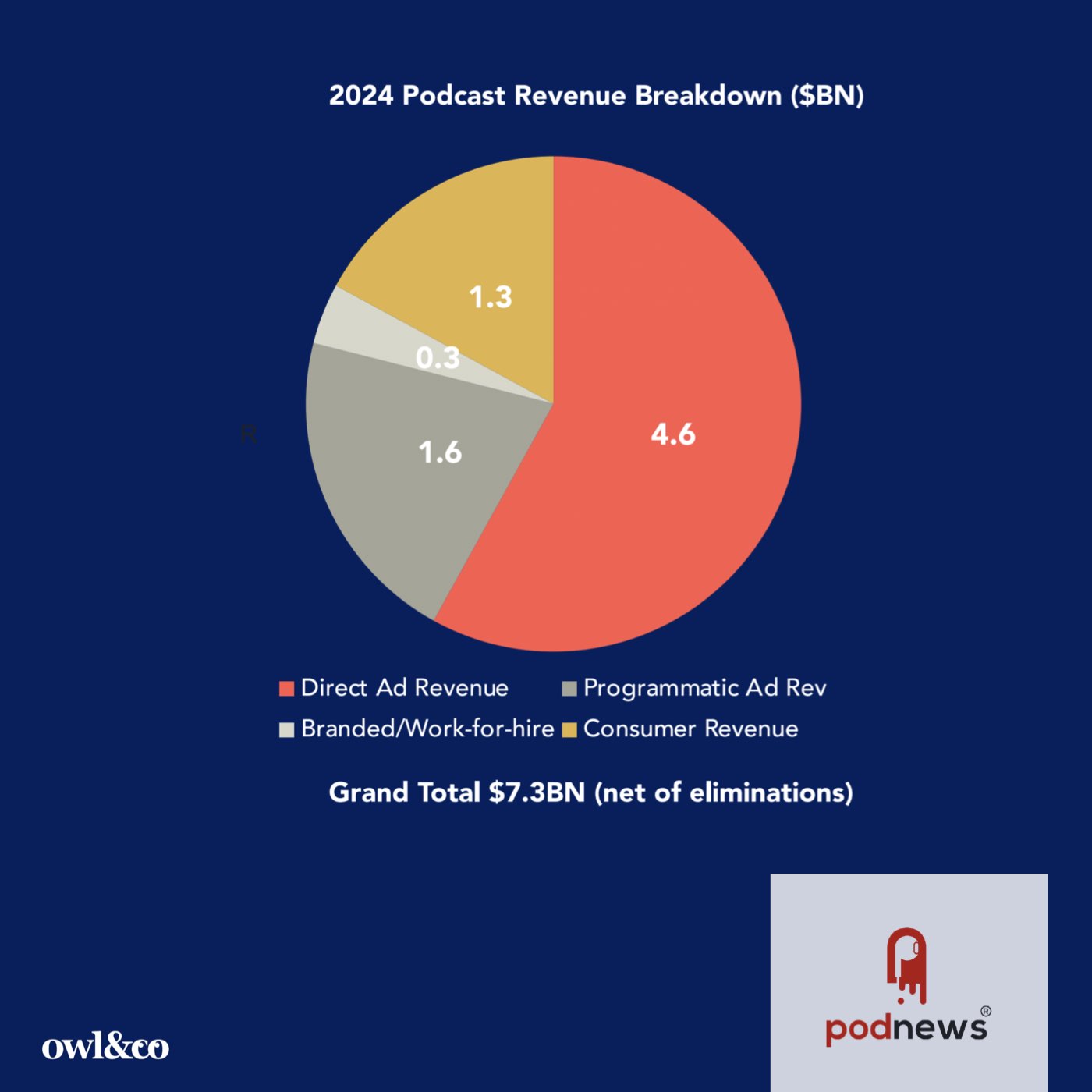 2024 Podcast Revenue Breakdown ($BN)

1.3

0.3

R

1.6

4.6

Direct Ad Revenue
Programmatic Ad Rev
Branded/Work-for-hire
Consumer Revenue

Grand Total $7.3BN (net of eliminations)

owl&co

podnews®